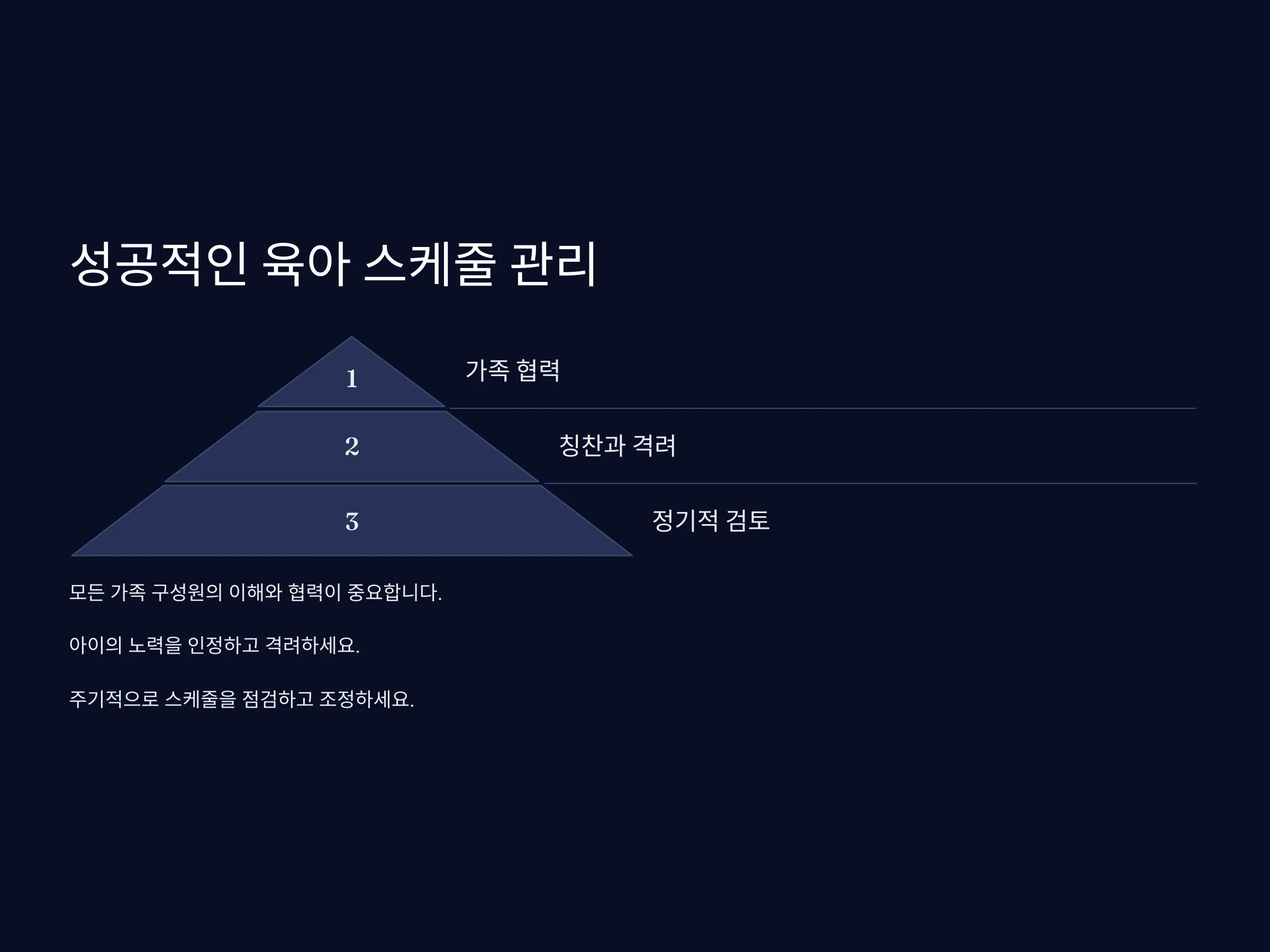 성공적인 육아 스케줄 관리

1

가족 협력

2

칭찬과 격려

3

정기적 검토

모든 가족 구성원의 이해와 협력이 중요합니다.

아이의 노력을 인정하고 격려하세요.

주기적으로 스케줄을 점검하고 조정하세요.